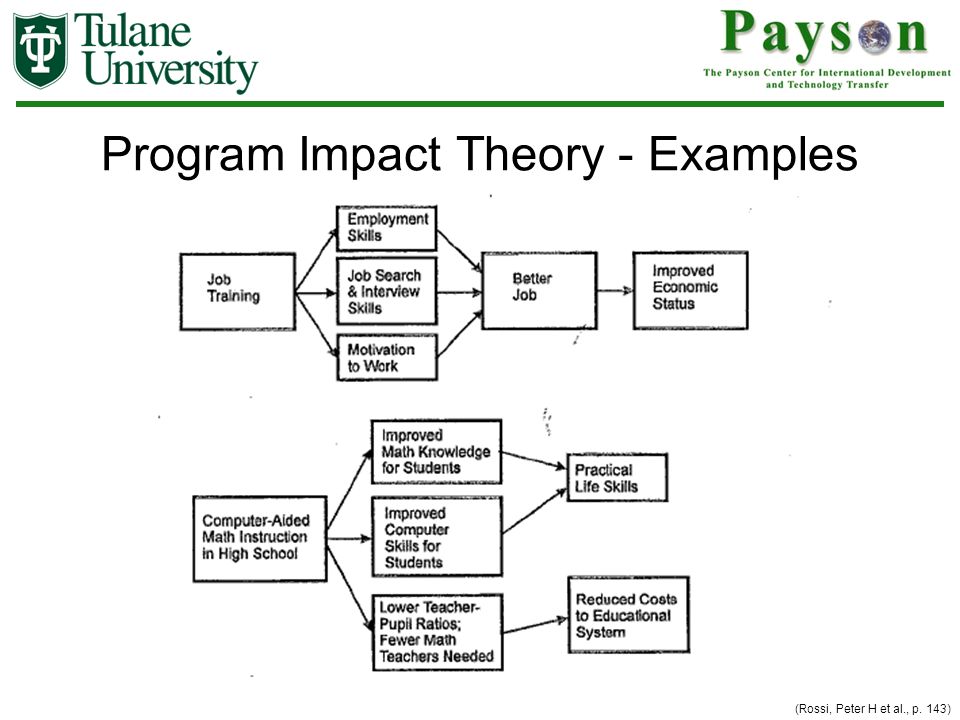 Tulane University

Payson
The Payson Center for International Development and Technology Transfer

Program Impact Theory - Examples

Job Training

Employment Skills

Job Search & Interview Skills

Motivation to Work

Better Job

Improved Economic Status

Computer-Aided Math Instruction in High School

Improved Math Knowledge for Students

Improved Computer Skills for Students

Lower Teacher-Pupil Ratios; Fewer Math Teachers Needed

Practical Life Skills

Reduced Costs to Educational System

(Rossi, Peter H et al., p. 143)